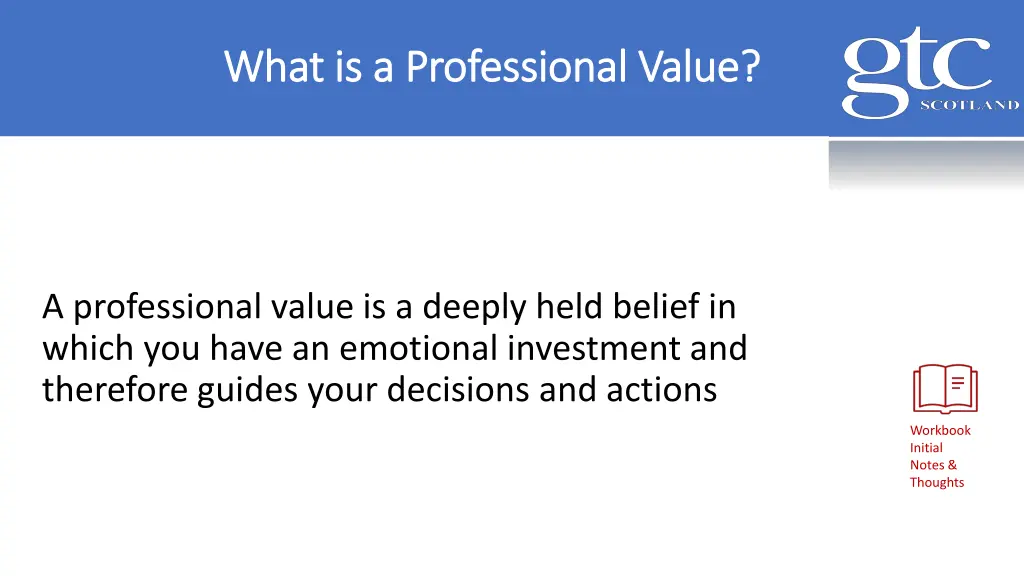 What is a Professional Value?

gtc
SCOTLAND

A professional value is a deeply held belief in which you have an emotional investment and therefore guides your decisions and actions

Workbook
Initial
Notes &
Thoughts